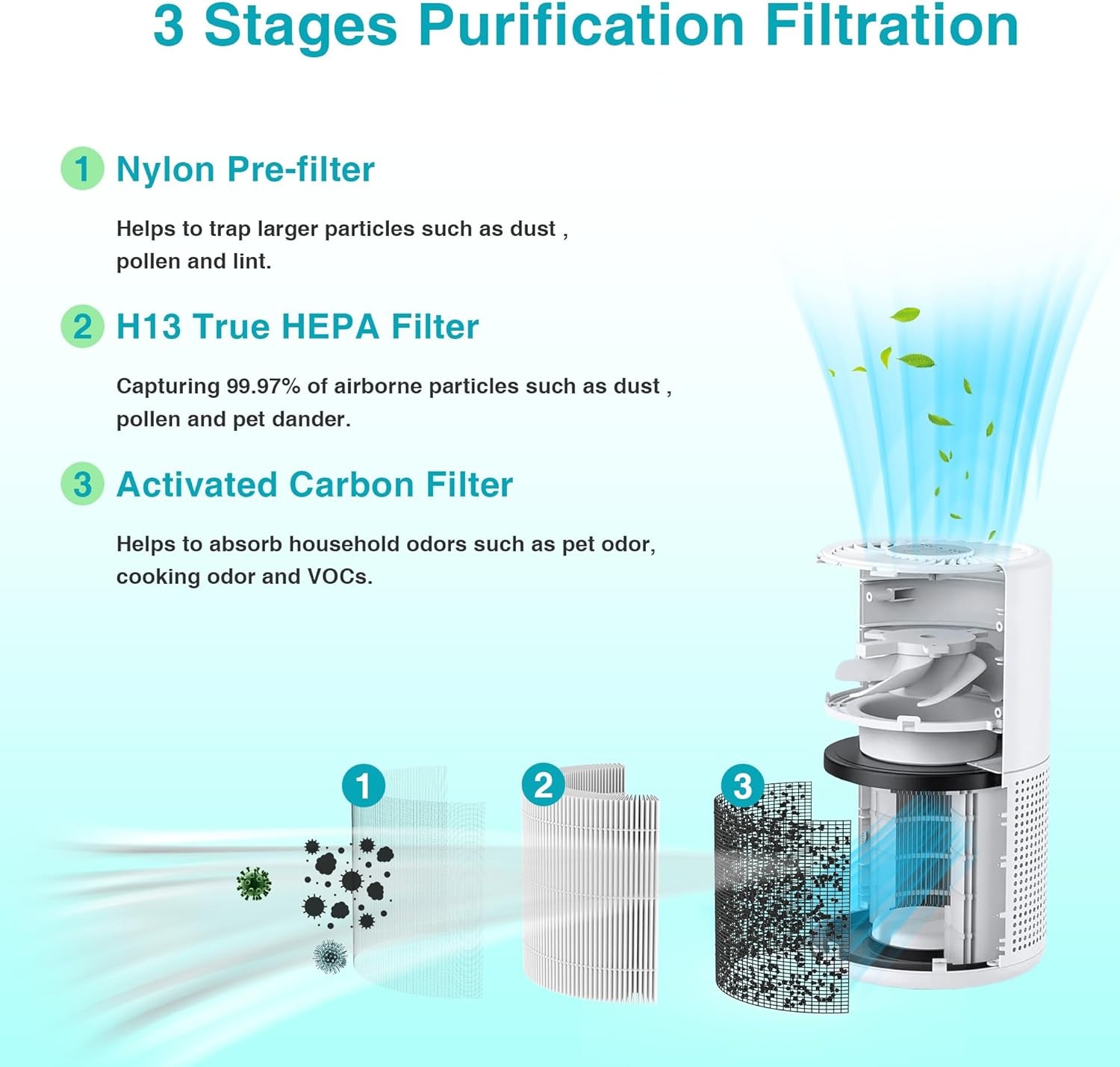 3 Stages Purification Filtration

1 Nylon Pre-filter

Helps to trap larger particles such as dust , pollen and lint.

2 H13 True HEPA Filter

Capturing 99.97% of airborne particles such as dust , pollen and pet dander.

3 Activated Carbon Filter

Helps to absorb household odors such as pet odor, cooking odor and VOCs.

1

2

3